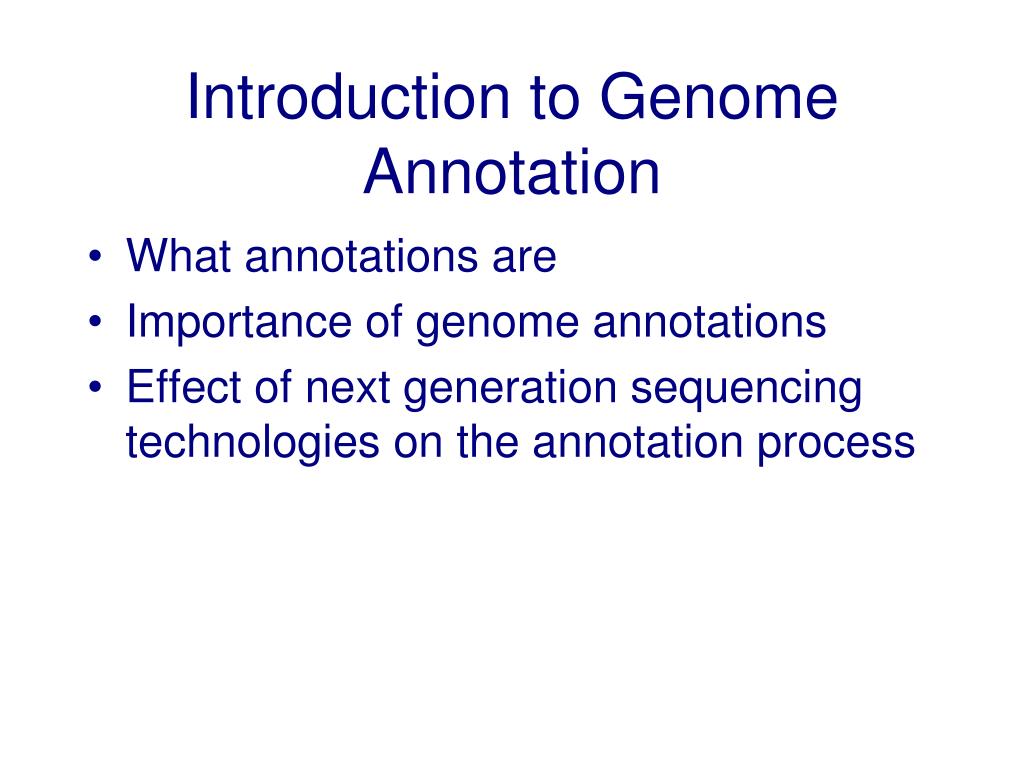 Introduction to Genome Annotation

• What annotations are
• Importance of genome annotations
• Effect of next generation sequencing technologies on the annotation process